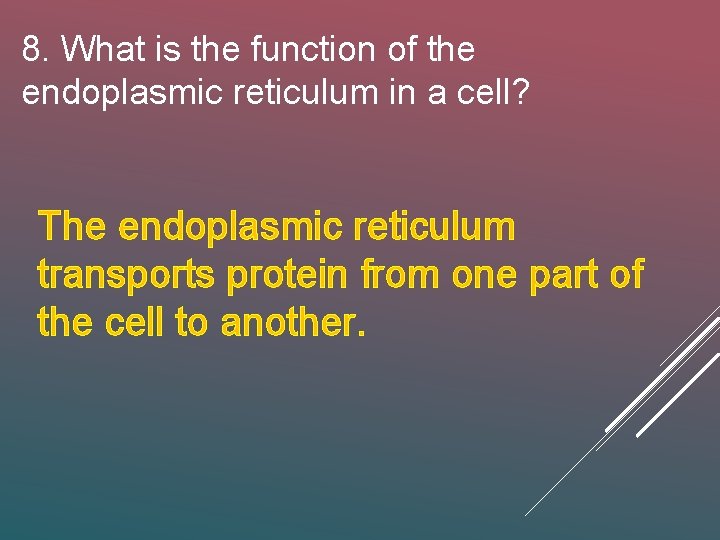 8. What is the function of the endoplasmic reticulum in a cell?

The endoplasmic reticulum transports protein from one part of the cell to another.